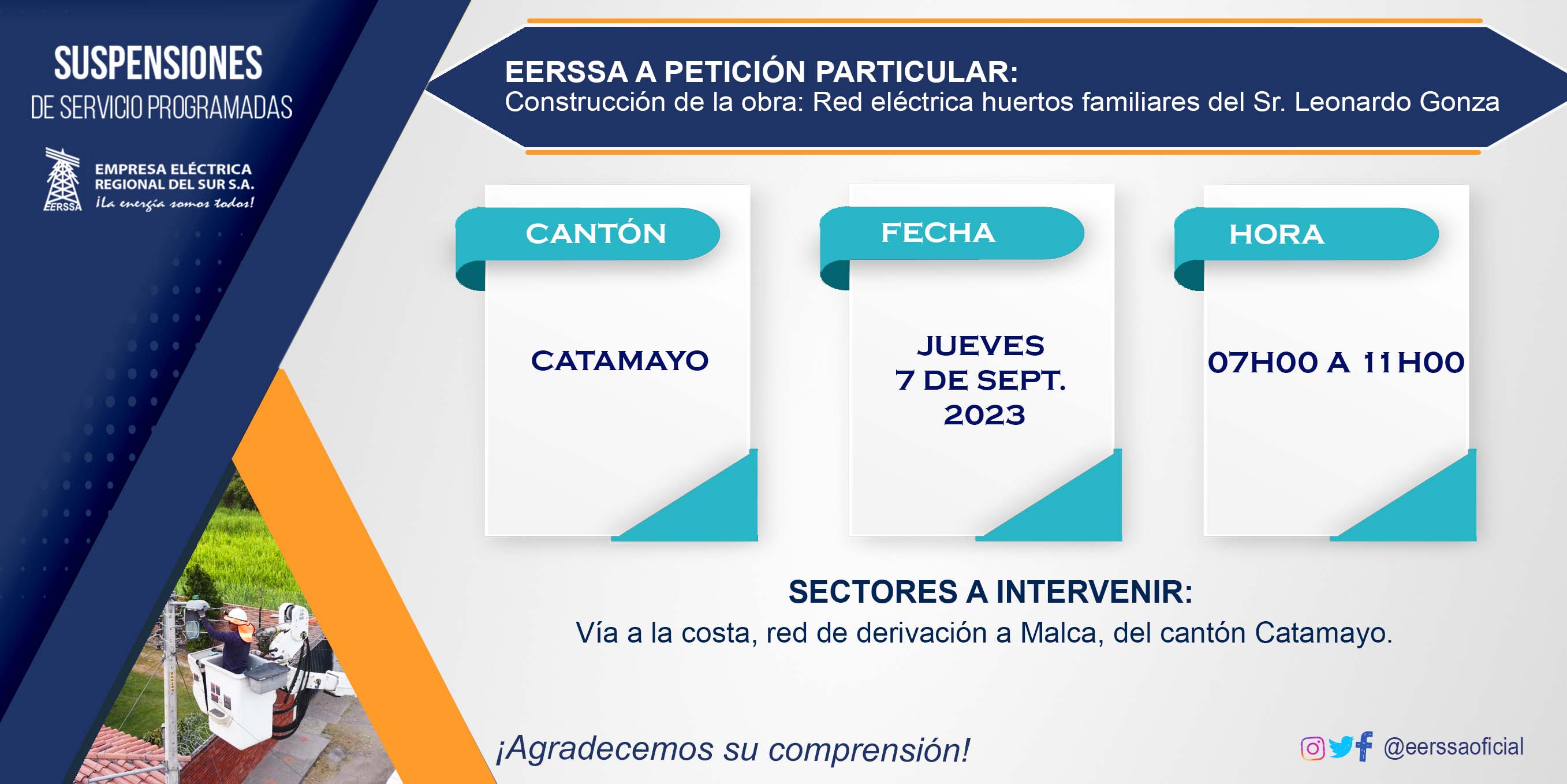 SUSPENSIONES
DE SERVICIO PROGRAMADAS

EERSSA
EMPRESA ELÉCTRICA
REGIONAL DEL SUR S.A.
¡La energía somos todos!

EERSSA A PETICIÓN PARTICULAR:
Construcción de la obra: Red eléctrica huertos familiares del Sr. Leonardo Gonza

CANTÓN
CATAMAYO

FECHA
JUEVES
7 DE SEPT.
2023

HORA
07H00 A 11H00

SECTORES A INTERVENIR:
Vía a la costa, red de derivación a Malca, del cantón Catamayo.

¡Agradecemos su comprensión!

@eerssaoficial